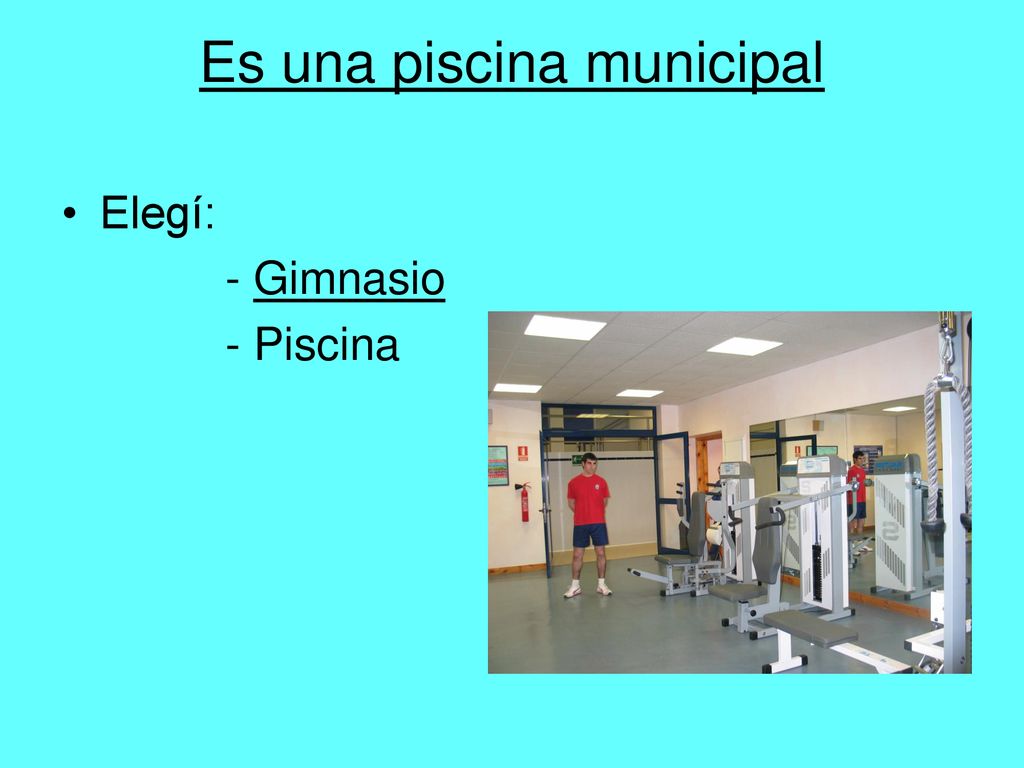 Es una piscina municipal

• Elegí:

- Gimnasio

- Piscina